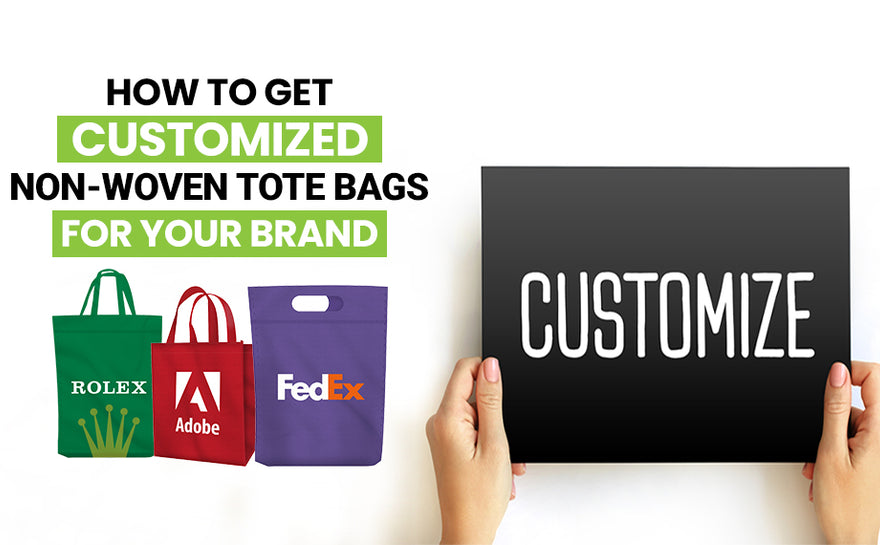 HOW TO GET
CUSTOMIZED
NON-WOVEN TOTE BAGS
FOR YOUR BRAND

ROLEX

Adobe

FedEx

CUSTOMIZE